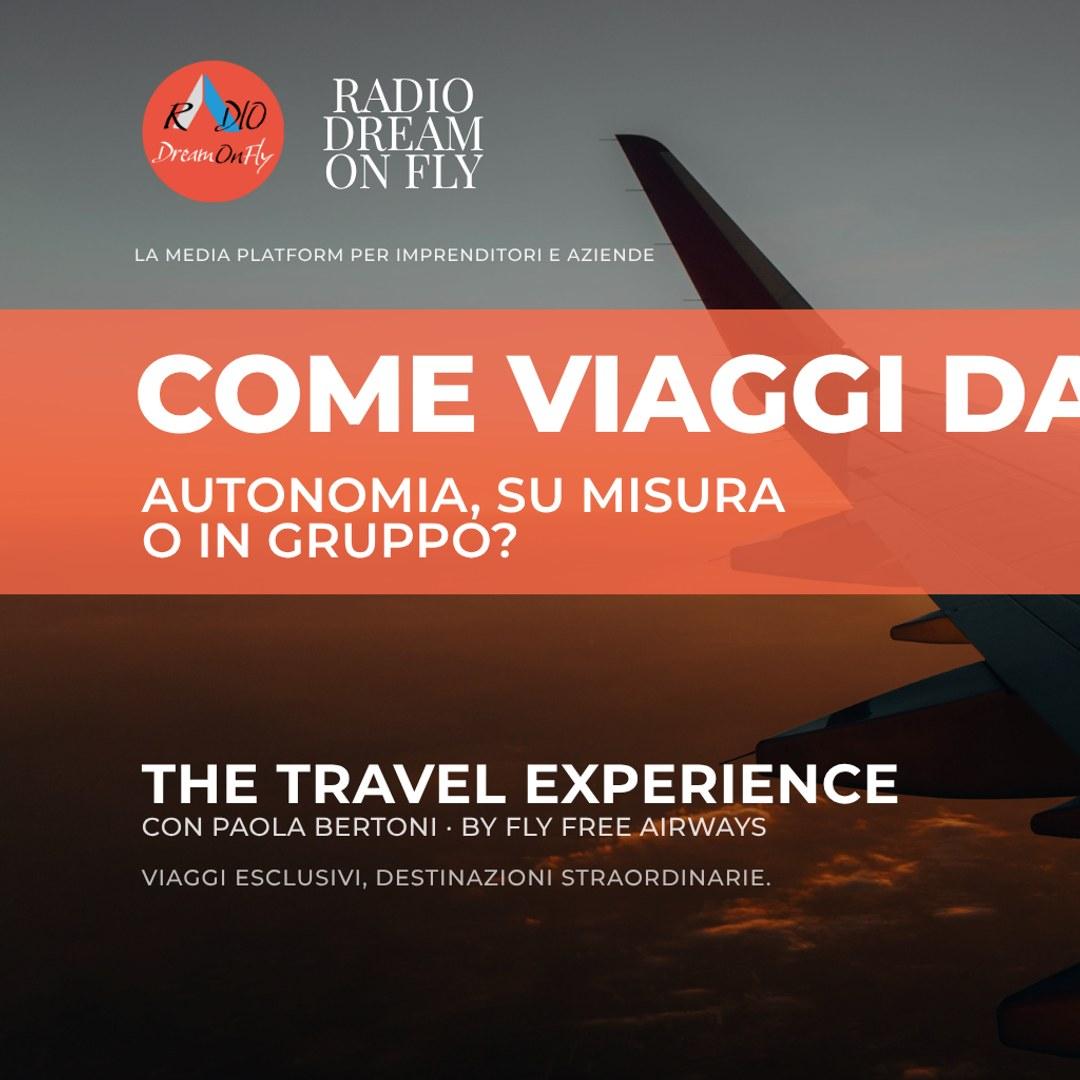 RADIO
DreamOnFly

RADIO DREAM ON FLY

LA MEDIA PLATFORM PER IMPRENDITORI E AZIENDE

COME VIAGGI DA

AUTONOMIA, SU MISURA O IN GRUPPO?

THE TRAVEL EXPERIENCE
CON PAOLA BERTONI · BY FLY FREE AIRWAYS

VIAGGI ESCLUSIVI, DESTINAZIONI STRAORDINARIE.